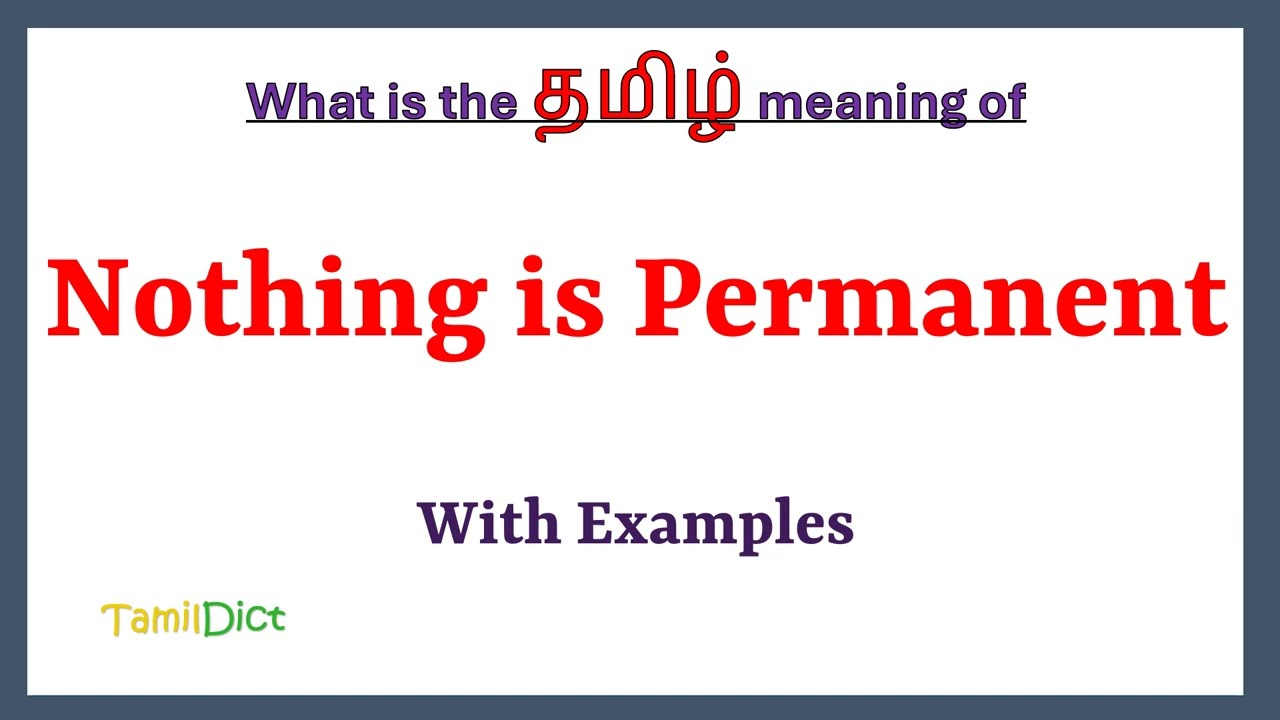 What is the தமிழ் meaning of

Nothing is Permanent

With Examples

TamilDict